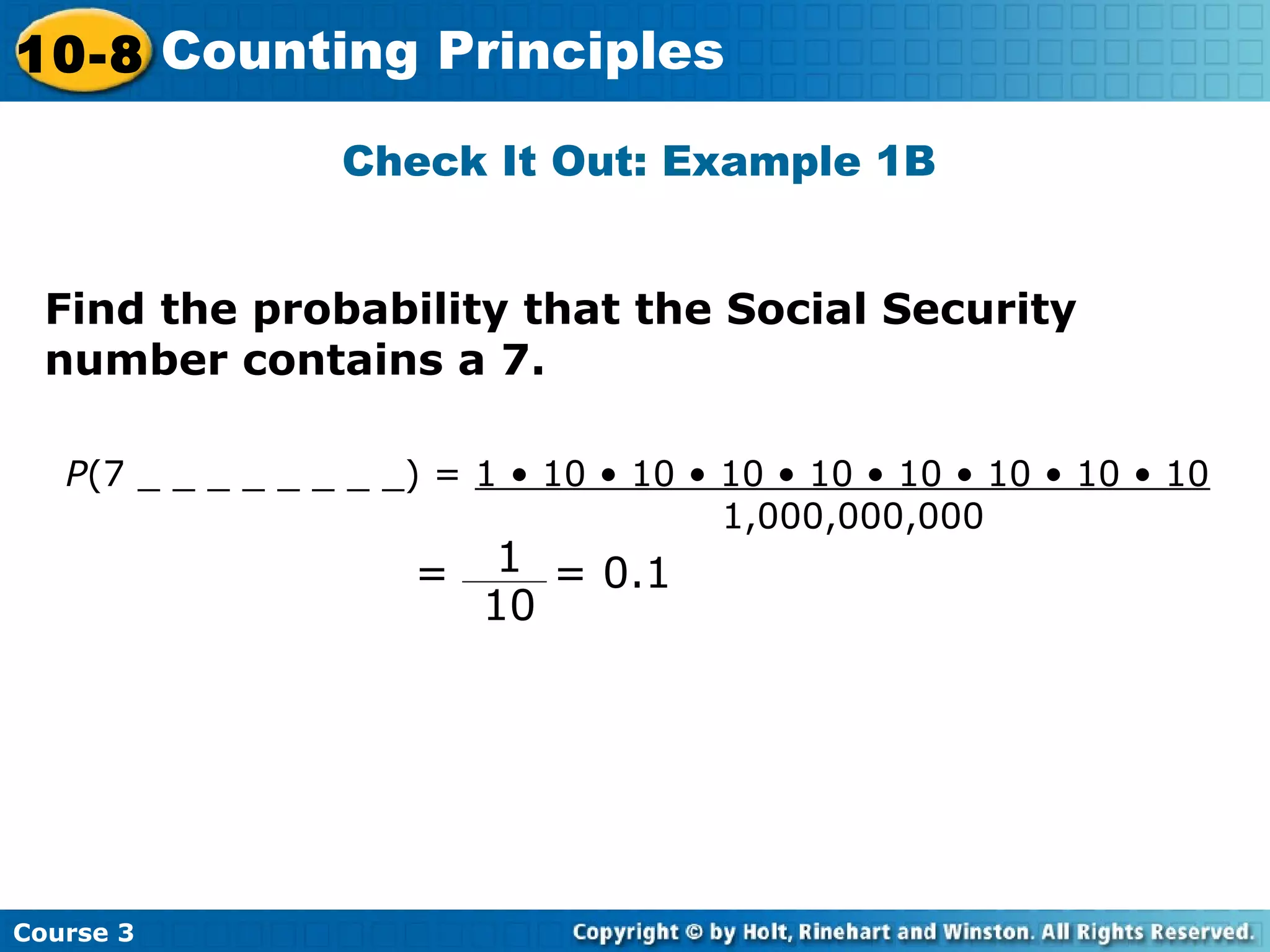 10-8 Counting Principles

Check It Out: Example 1B

Find the probability that the Social Security number contains a 7.

$P(7\ \_\ \_\ \_\ \_\ \_\ \_\ \_\ \_) = \frac{1 \bullet 10 \bullet 10 \bullet 10 \bullet 10 \bullet 10 \bullet 10 \bullet 10 \bullet 10}{1,000,000,000}$

$= \frac{1}{10} = 0.1$

Course 3

Copyright © by Holt, Rinehart and Winston. All Rights Reserved.